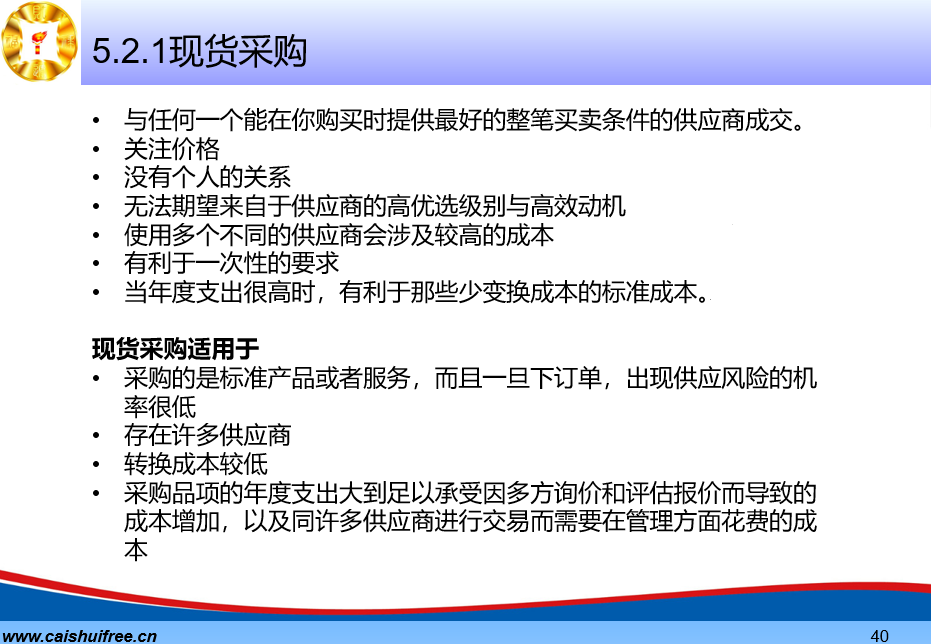 5.2.1现货采购

• 与任何一个能在你购买时提供最好的整笔买卖条件的供应商成交。
• 关注价格
• 没有个人的关系
• 无法期望来自于供应商的高优选级别与高效动机
• 使用多个不同的供应商会涉及较高的成本
• 有利于一次性的要求
• 当年度支出很高时，有利于那些少变换成本的标准成本。

现货采购适用于
• 采购的是标准产品或者服务，而且一旦下订单，出现供应风险的机率很低
• 存在许多供应商
• 转换成本较低
• 采购品项的年度支出大到足以承受因多方询价和评估报价而导致的成本增加，以及同许多供应商进行交易而需要在管理方面花费的成本

www.caishuifree.cn

40